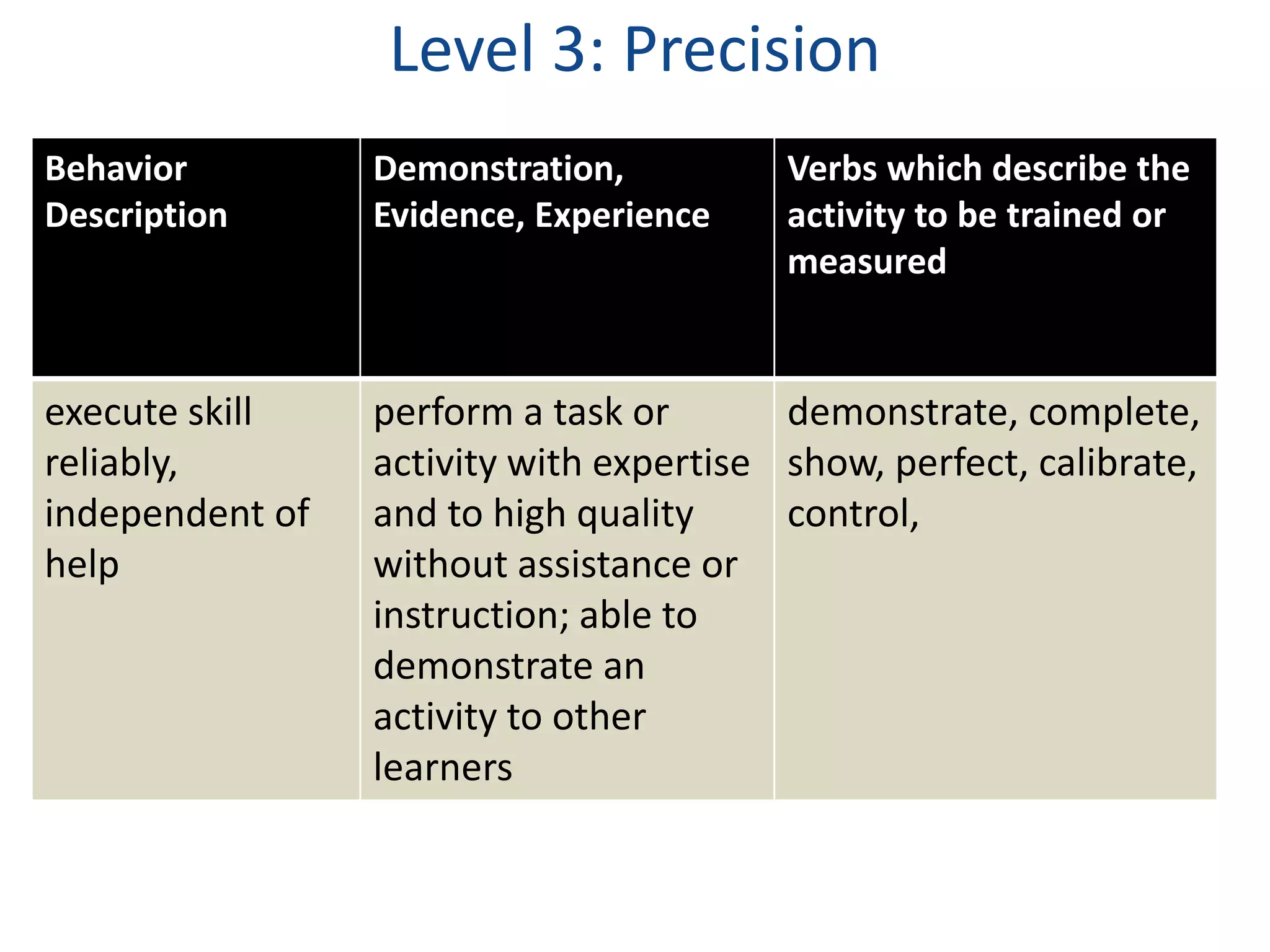 Level 3: Precision

| Behavior Description | Demonstration, Evidence, Experience | Verbs which describe the activity to be trained or measured |
|---|---|---|
| execute skill reliably, independent of help | perform a task or activity with expertise and to high quality without assistance or instruction; able to demonstrate an activity to other learners | demonstrate, complete, show, perfect, calibrate, control, |